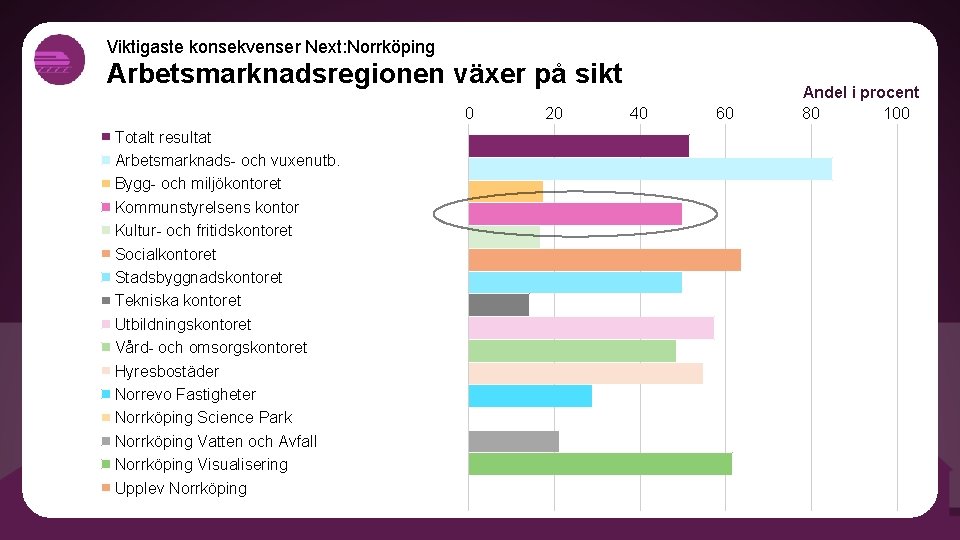 Viktigaste konsekvenser Next:Norrköping
Arbetsmarknadsregionen växer på sikt

Andel i procent

0 20 40 60 80 100

Totalt resultat
Arbetsmarknads- och vuxenutb.
Bygg- och miljökontoret
Kommunstyrelsens kontor
Kultur- och fritidskontoret
Socialkontoret
Stadsbyggnadskontoret
Tekniska kontoret
Utbildningskontoret
Vård- och omsorgskontoret
Hyresbostäder
Norrevo Fastigheter
Norrköping Science Park
Norrköping Vatten och Avfall
Norrköping Visualisering
Upplev Norrköping